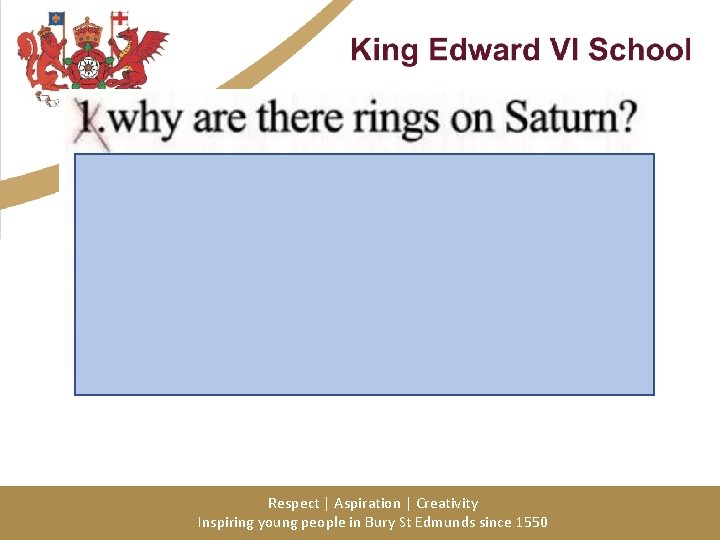 King Edward VI School

1.why are there rings on Saturn?

Respect | Aspiration | Creativity
Inspiring young people in Bury St Edmunds since 1550